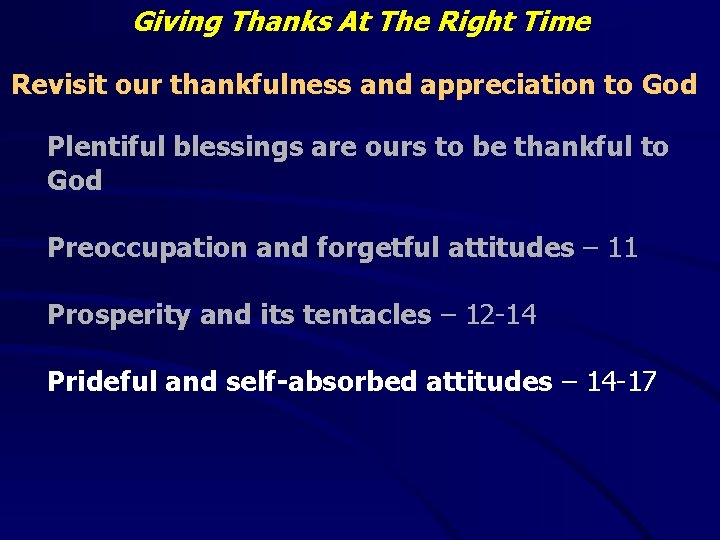 Giving Thanks At The Right Time

Revisit our thankfulness and appreciation to God

Plentiful blessings are ours to be thankful to God

Preoccupation and forgetful attitudes – 11

Prosperity and its tentacles – 12-14

Prideful and self-absorbed attitudes – 14-17